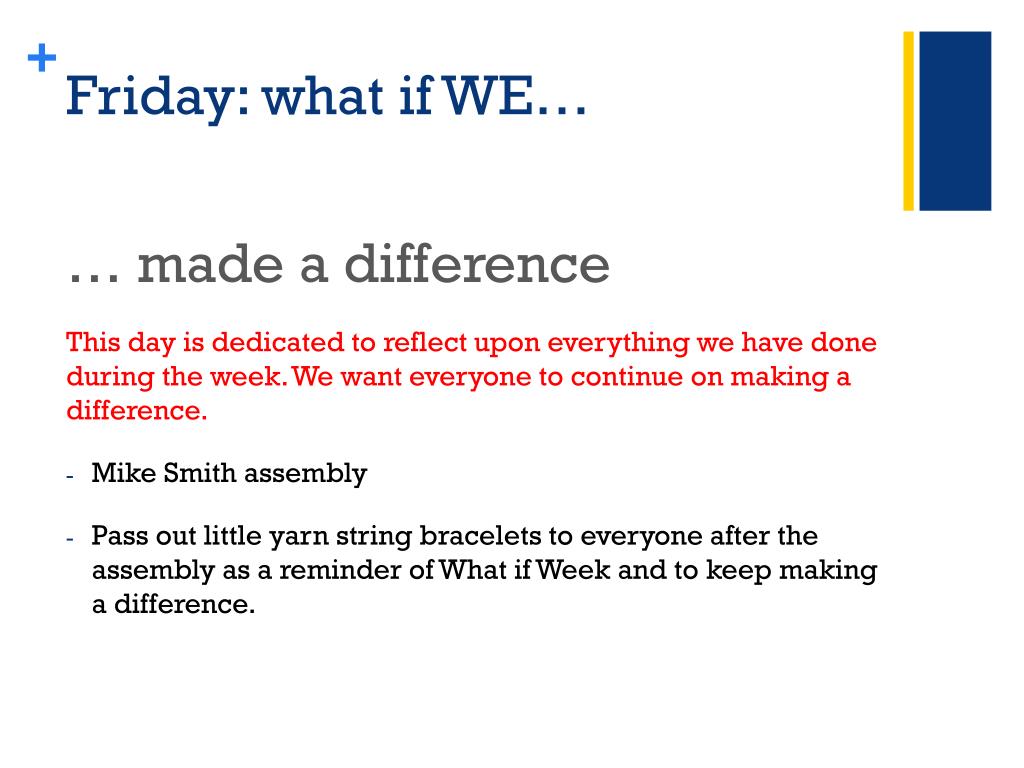 +
Friday: what if WE…

… made a difference

This day is dedicated to reflect upon everything we have done during the week. We want everyone to continue on making a difference.

- Mike Smith assembly

- Pass out little yarn string bracelets to everyone after the assembly as a reminder of What if Week and to keep making a difference.